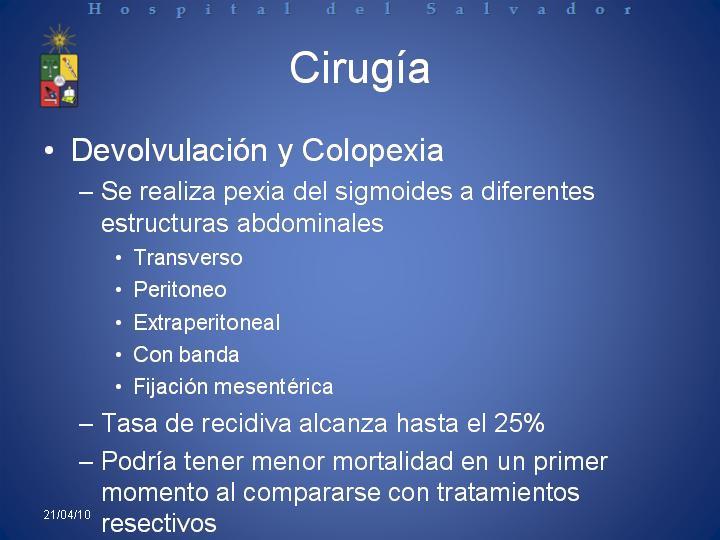 Hospital del Salvador

Cirugía

• Devolvulación y Colopexia
– Se realiza pexia del sigmoides a diferentes estructuras abdominales
• Transverso
• Peritoneo
• Extraperitoneal
• Con banda
• Fijación mesentérica
– Tasa de recidiva alcanza hasta el 25%
– Podría tener menor mortalidad en un primer momento al compararse con tratamientos resectivos

21/04/10